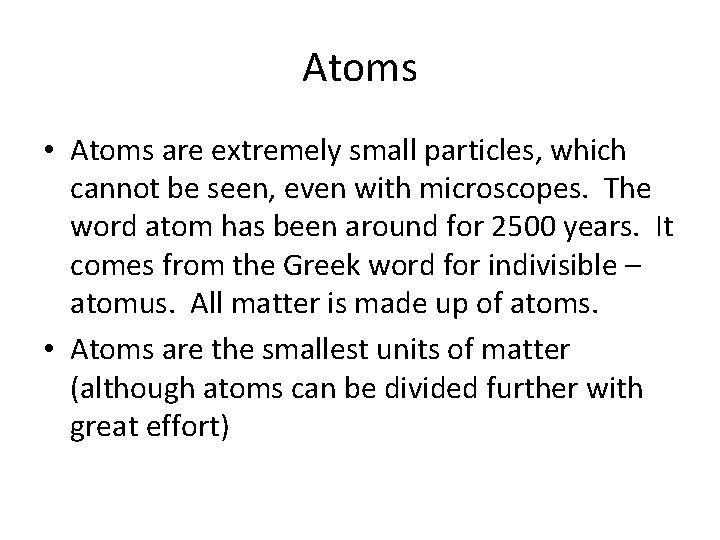 Atoms

• Atoms are extremely small particles, which cannot be seen, even with microscopes. The word atom has been around for 2500 years. It comes from the Greek word for indivisible – atomus. All matter is made up of atoms.

• Atoms are the smallest units of matter (although atoms can be divided further with great effort)